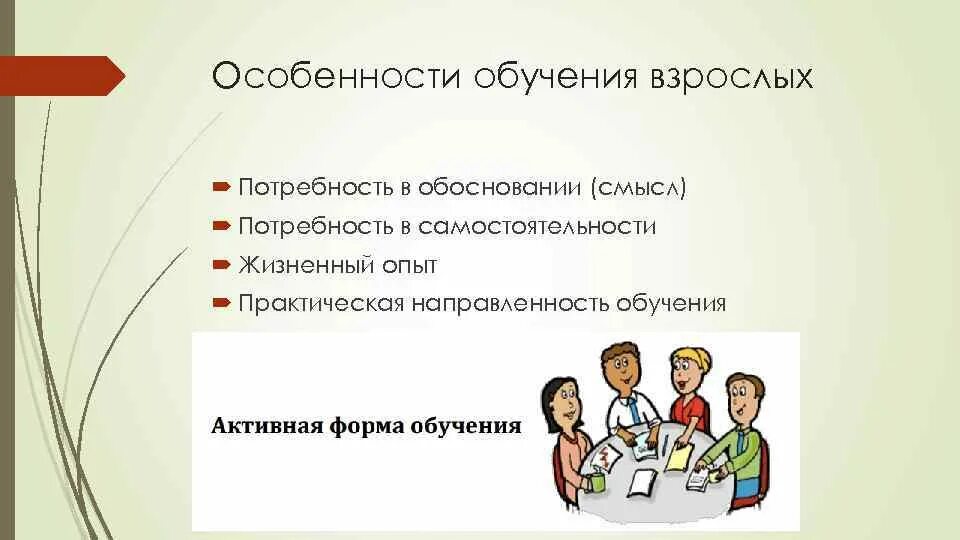 Особенности обучения взрослых

Потребность в обосновании (смысл)
Потребность в самостоятельности
Жизненный опыт
Практическая направленность обучения

Активная форма обучения